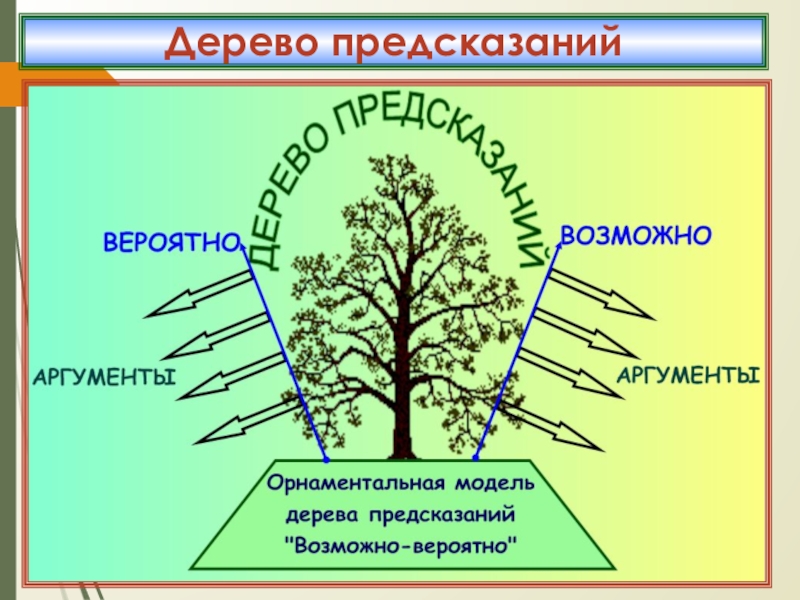 Дерево предсказаний

ДЕРЕВО ПРЕДСКАЗАНИЙ

ВЕРОЯТНО

ВОЗМОЖНО

АРГУМЕНТЫ

АРГУМЕНТЫ

Орнаментальная модель дерева предсказаний "Возможно-вероятно"